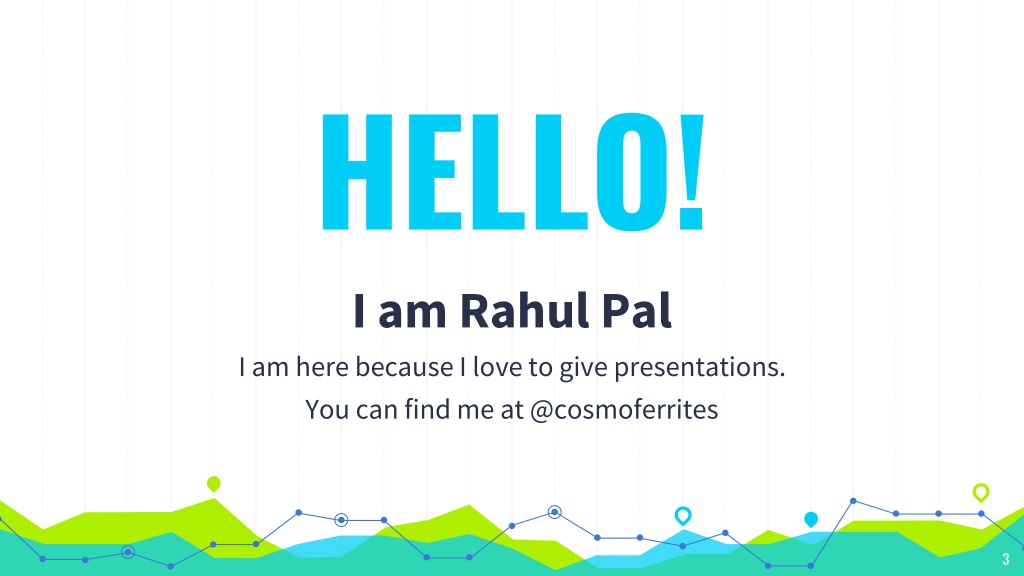 HELLO!

I am Rahul Pal

I am here because I love to give presentations.

You can find me at @cosmoferrites

3